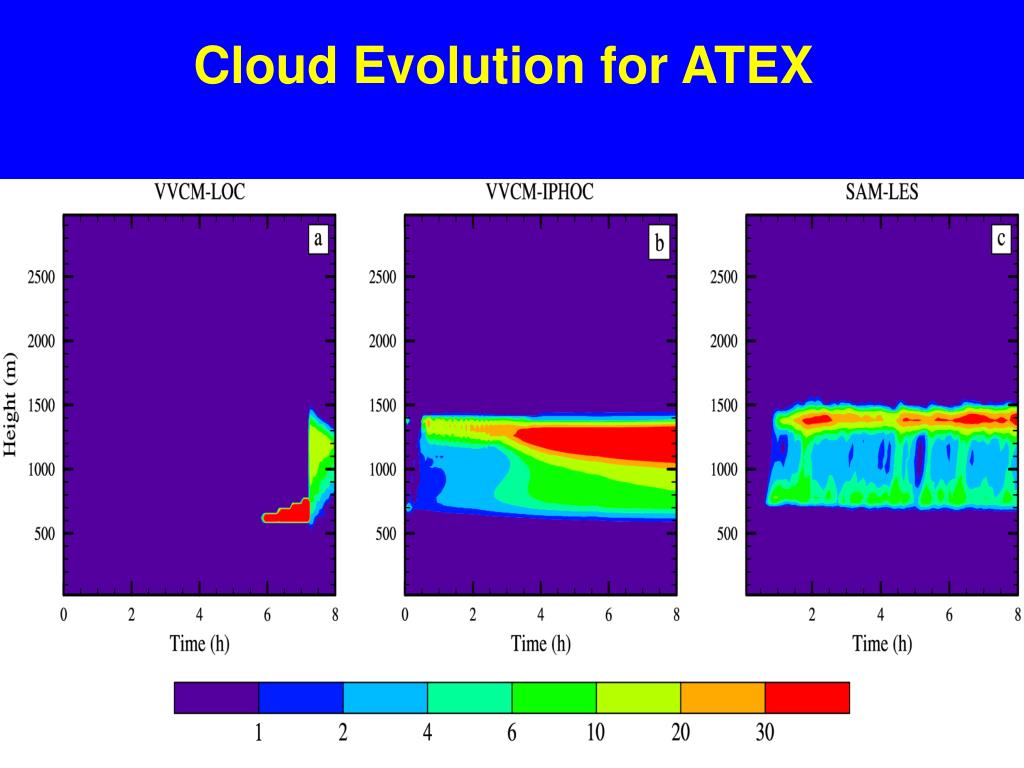 Cloud Evolution for ATEX

VVCM-LOC

a

Height (m)

2500
2000
1500
1000
500

0 2 4 6 8

Time (h)

VVCM-IPHOC

b

2500
2000
1500
1000
500

0 2 4 6 8

Time (h)

SAM-LES

c

2500
2000
1500
1000
500

2 4 6 8

Time (h)

1 2 4 6 10 20 30